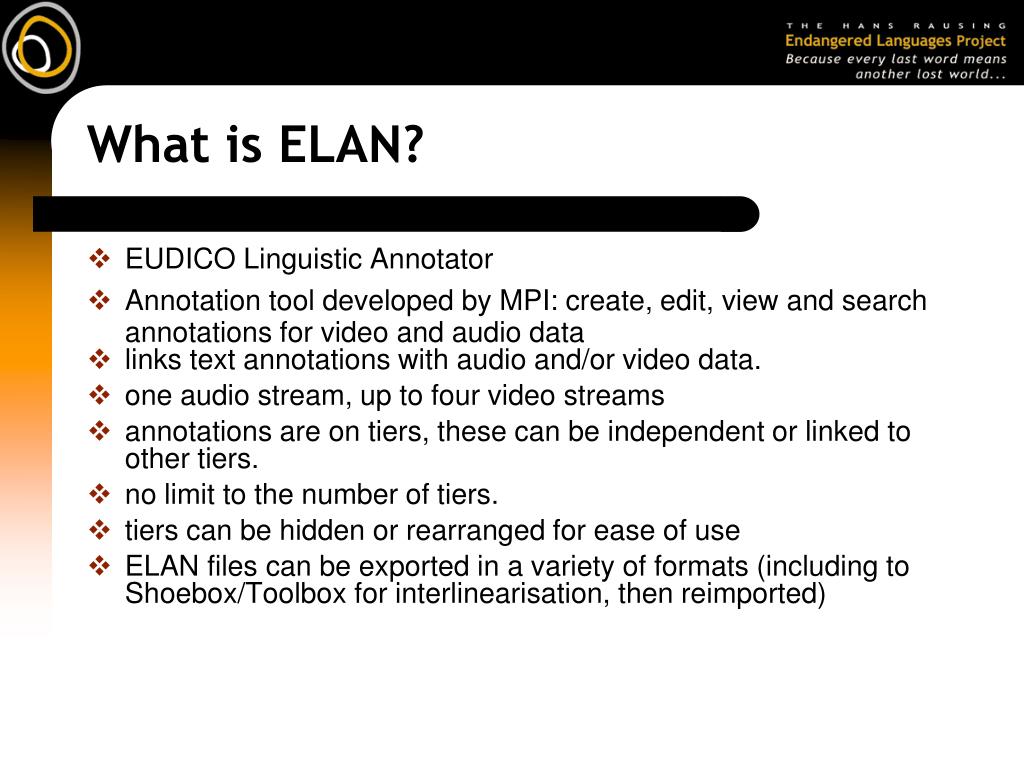 THE HANS RAUSING
Endangered Languages Project
Because every last word means another lost world...

What is ELAN?

❖ EUDICO Linguistic Annotator
❖ Annotation tool developed by MPI: create, edit, view and search annotations for video and audio data
❖ links text annotations with audio and/or video data.
❖ one audio stream, up to four video streams
❖ annotations are on tiers, these can be independent or linked to other tiers.
❖ no limit to the number of tiers.
❖ tiers can be hidden or rearranged for ease of use
❖ ELAN files can be exported in a variety of formats (including to Shoebox/Toolbox for interlinearisation, then reimported)